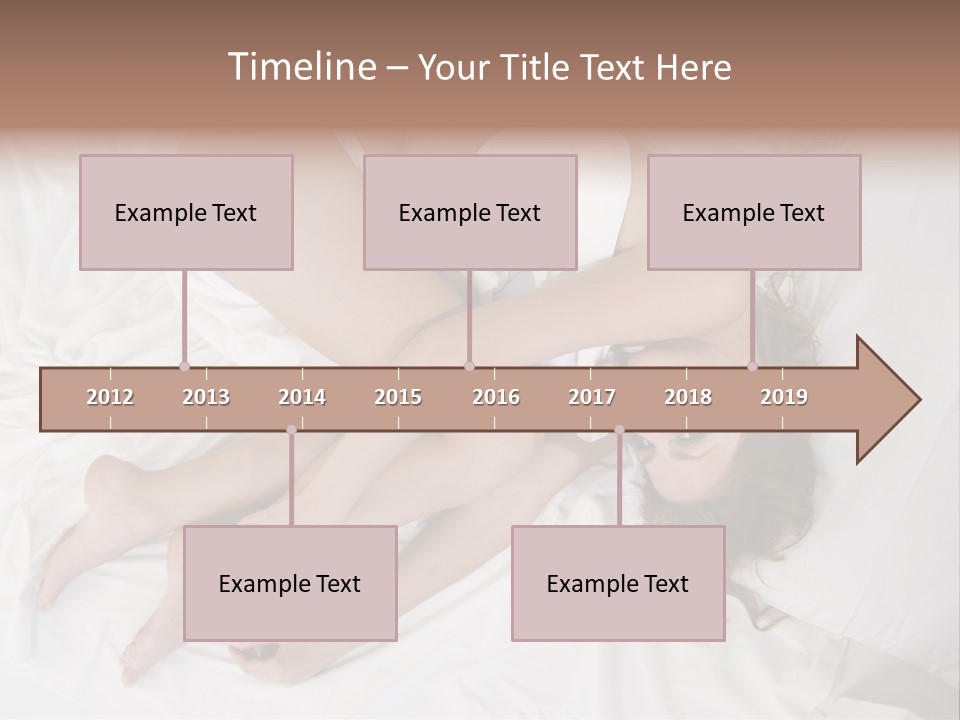 Timeline – Your Title Text Here

Example Text

Example Text

Example Text

2012 2013 2014 2015 2016 2017 2018 2019

Example Text

Example Text